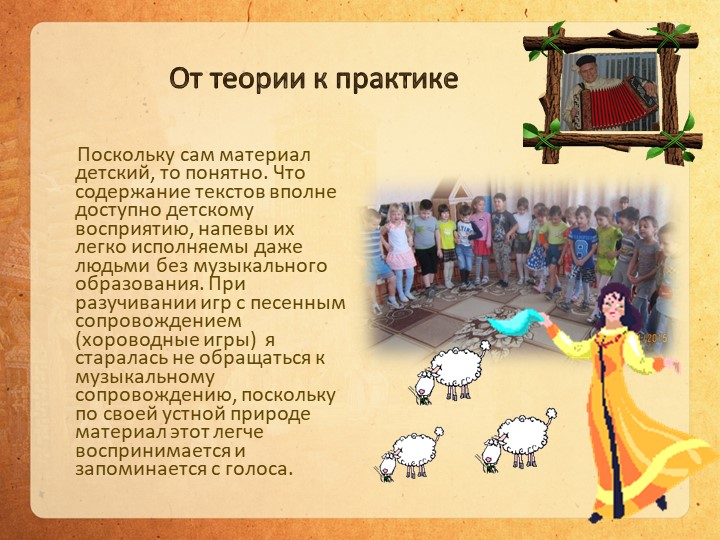 От теории к практике

Поскольку сам материал детский, то понятно. Что содержание текстов вполне доступно детскому восприятию, напевы их легко исполняемы даже людьми без музыкального образования. При разучивании игр с песенным сопровождением (хороводные игры) я старалась не обращаться к музыкальному сопровождению, поскольку по своей устной природе материал этот легче воспринимается и запоминается с голоса.